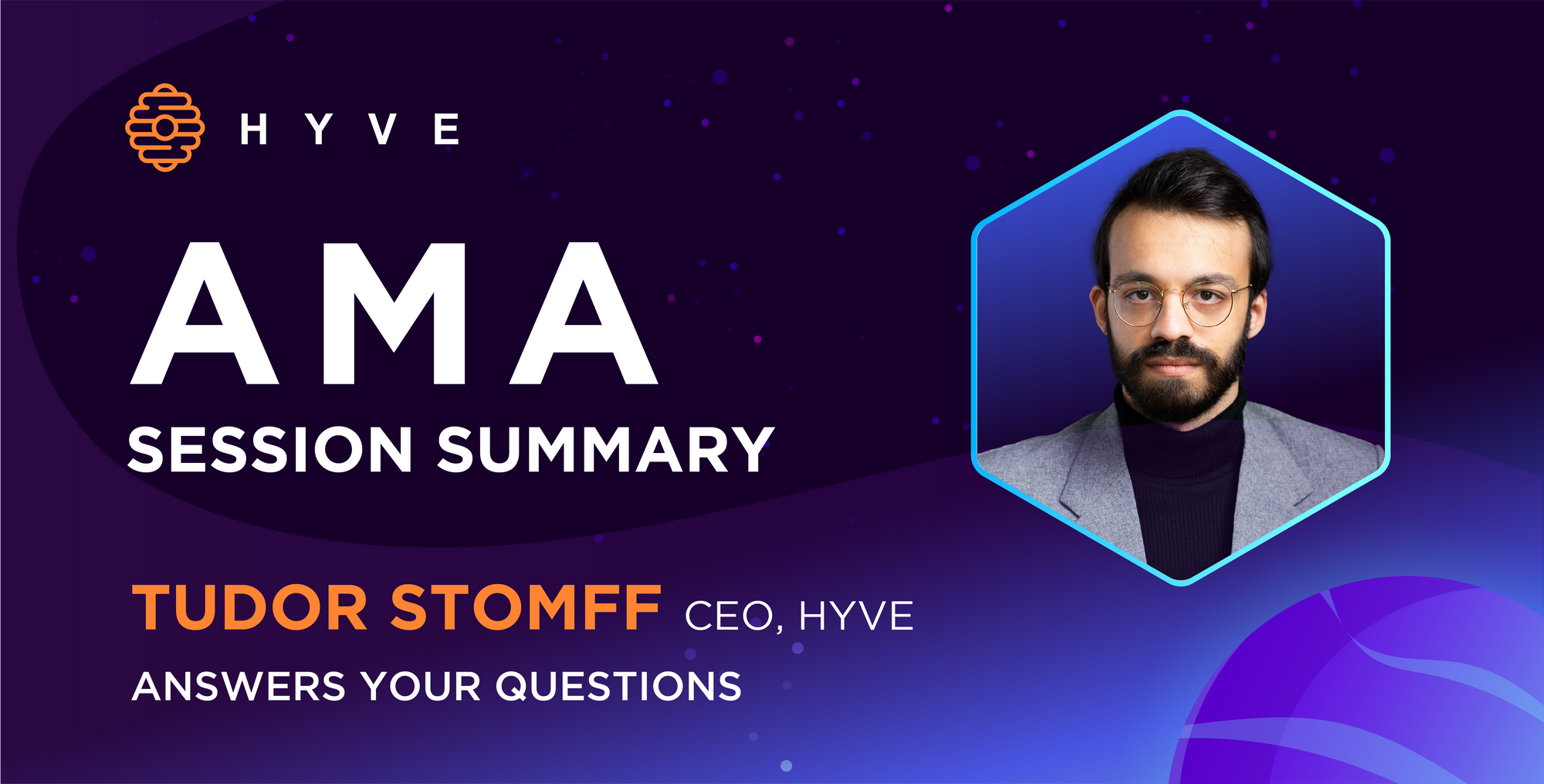 HYVE

AMA

SESSION SUMMARY

TUDOR STOMFF CEO, HYVE

ANSWERS YOUR QUESTIONS